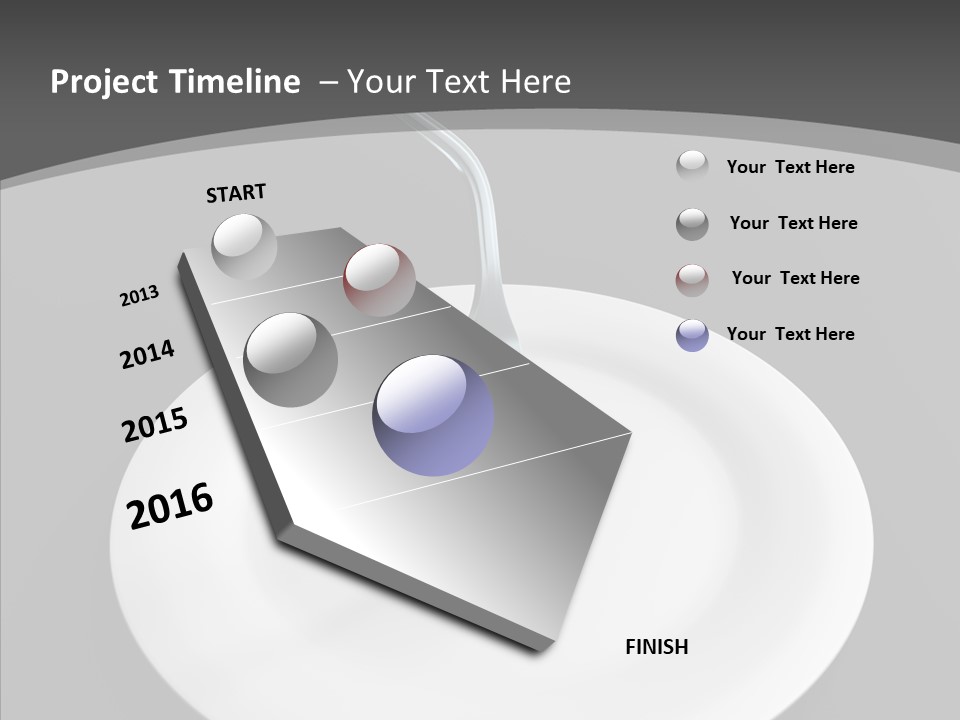 Project Timeline – Your Text Here

START

2013

2014

2015

2016

FINISH

Your Text Here

Your Text Here

Your Text Here

Your Text Here